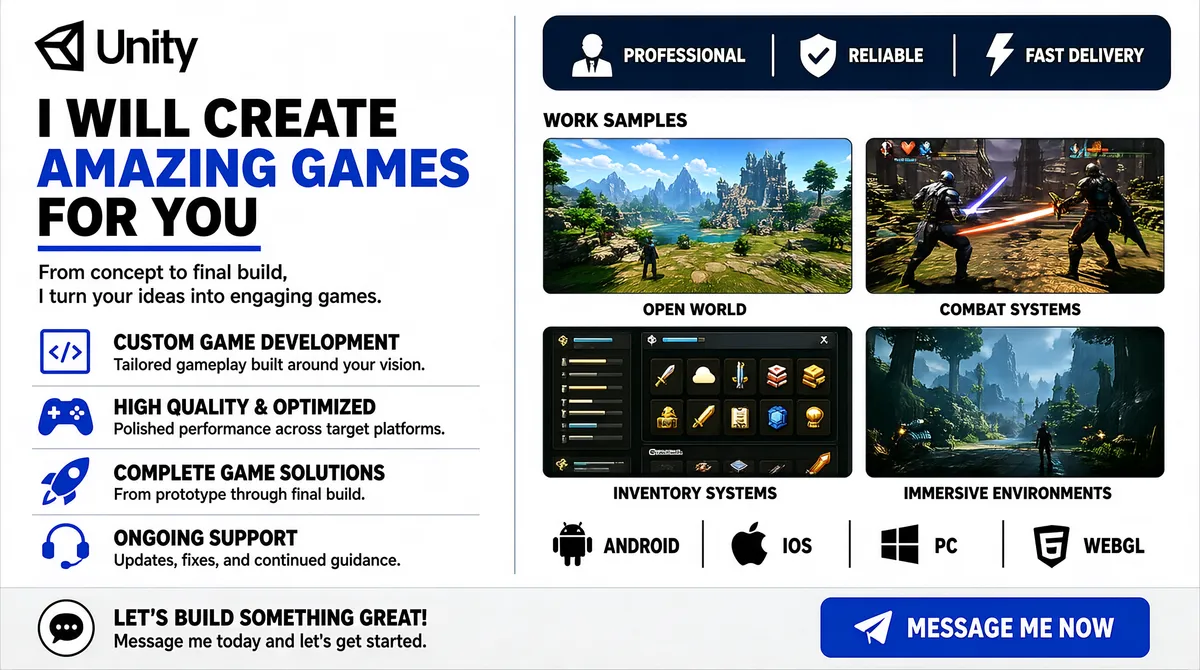 Unity

I WILL CREATE AMAZING GAMES FOR YOU

From concept to final build, I turn your ideas into engaging games.

CUSTOM GAME DEVELOPMENT
Tailored gameplay built around your vision.

HIGH QUALITY & OPTIMIZED
Polished performance across target platforms.

COMPLETE GAME SOLUTIONS
From prototype through final build.

ONGOING SUPPORT
Updates, fixes, and continued guidance.

PROFESSIONAL
RELIABLE
FAST DELIVERY

WORK SAMPLES

OPEN WORLD

COMBAT SYSTEMS

INVENTORY SYSTEMS

IMMERSIVE ENVIRONMENTS

ANDROID
IOS
PC
WEBGL

LET'S BUILD SOMETHING GREAT!
Message me today and let's get started.

MESSAGE ME NOW